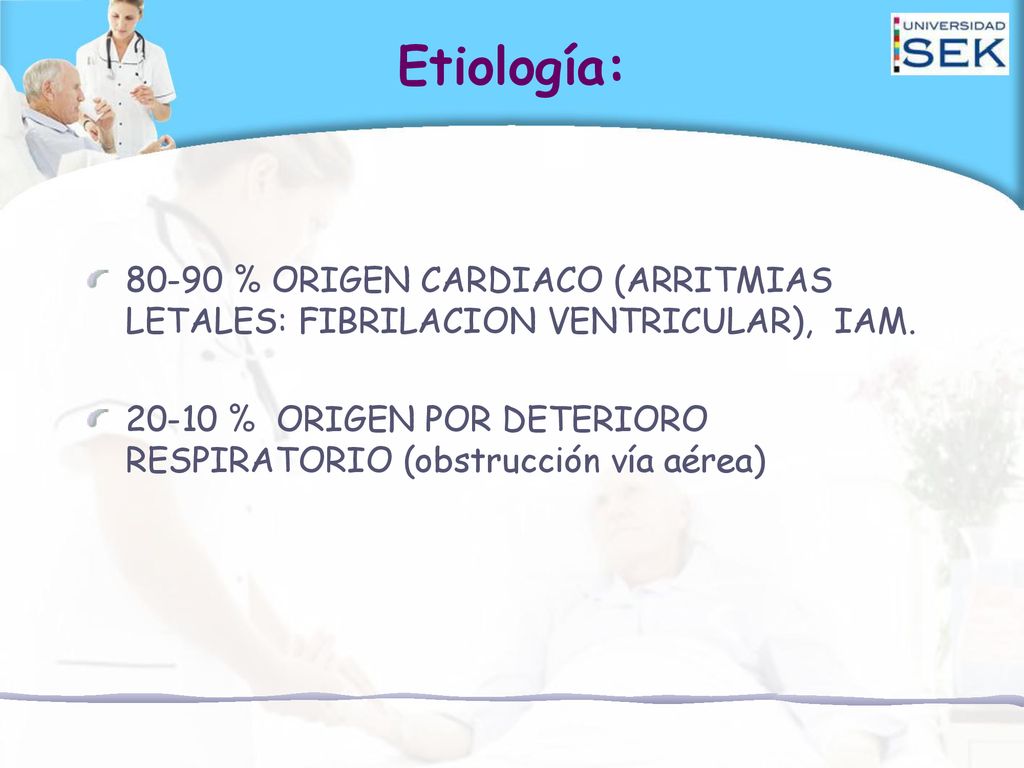 Etiología:

UNIVERSIDAD SEK

80-90 % ORIGEN CARDIACO (ARRITMIAS LETALES: FIBRILACION VENTRICULAR), IAM.

20-10 % ORIGEN POR DETERIORO RESPIRATORIO (obstrucción vía aérea)